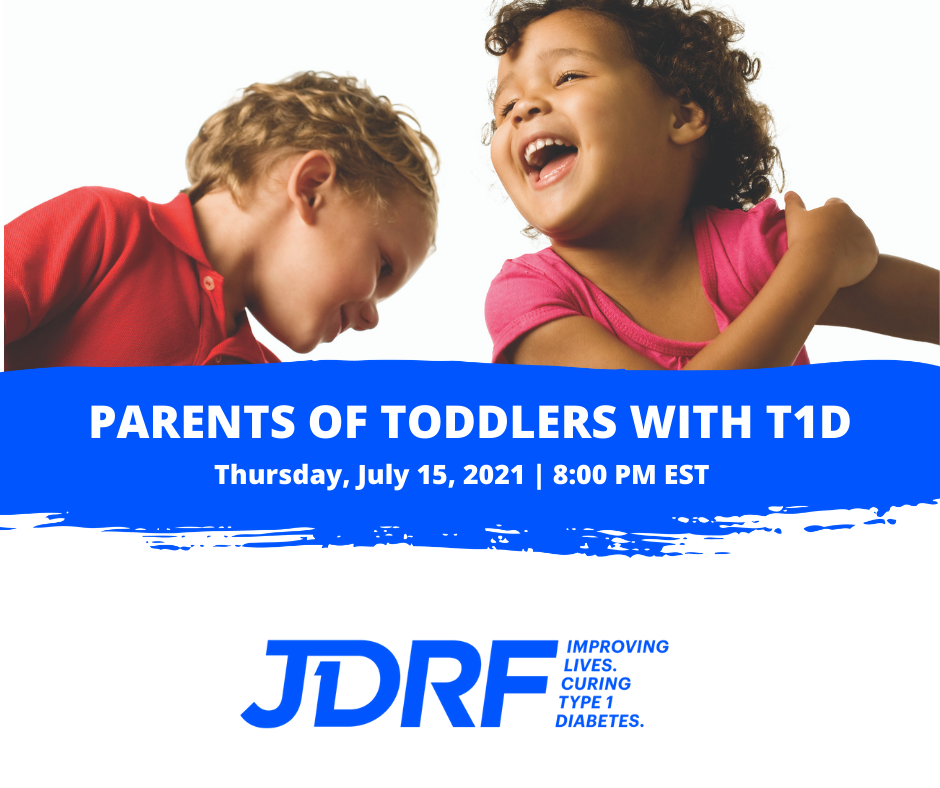 PARENTS OF TODDLERS WITH T1D
Thursday, July 15, 2021 | 8:00 PM EST

JDRF IMPROVING LIVES. CURING TYPE 1 DIABETES.